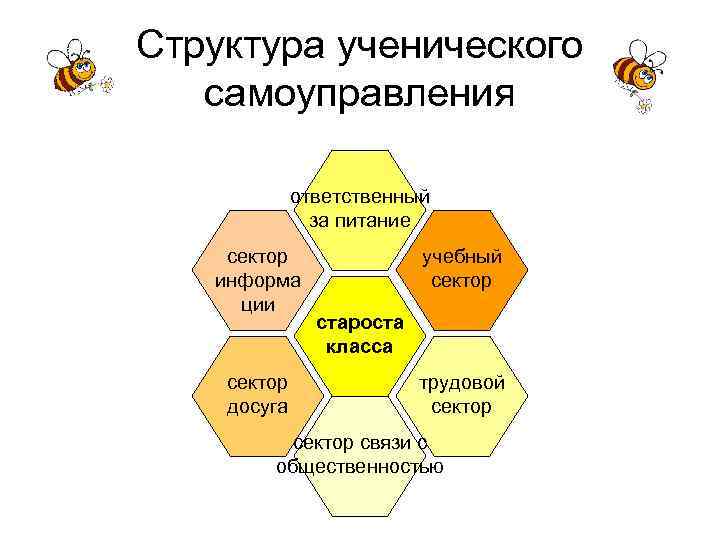 Структура ученического самоуправления

ответственный за питание

сектор информа ции

учебный сектор

староста класса

сектор досуга

трудовой сектор

сектор связи с общественностью